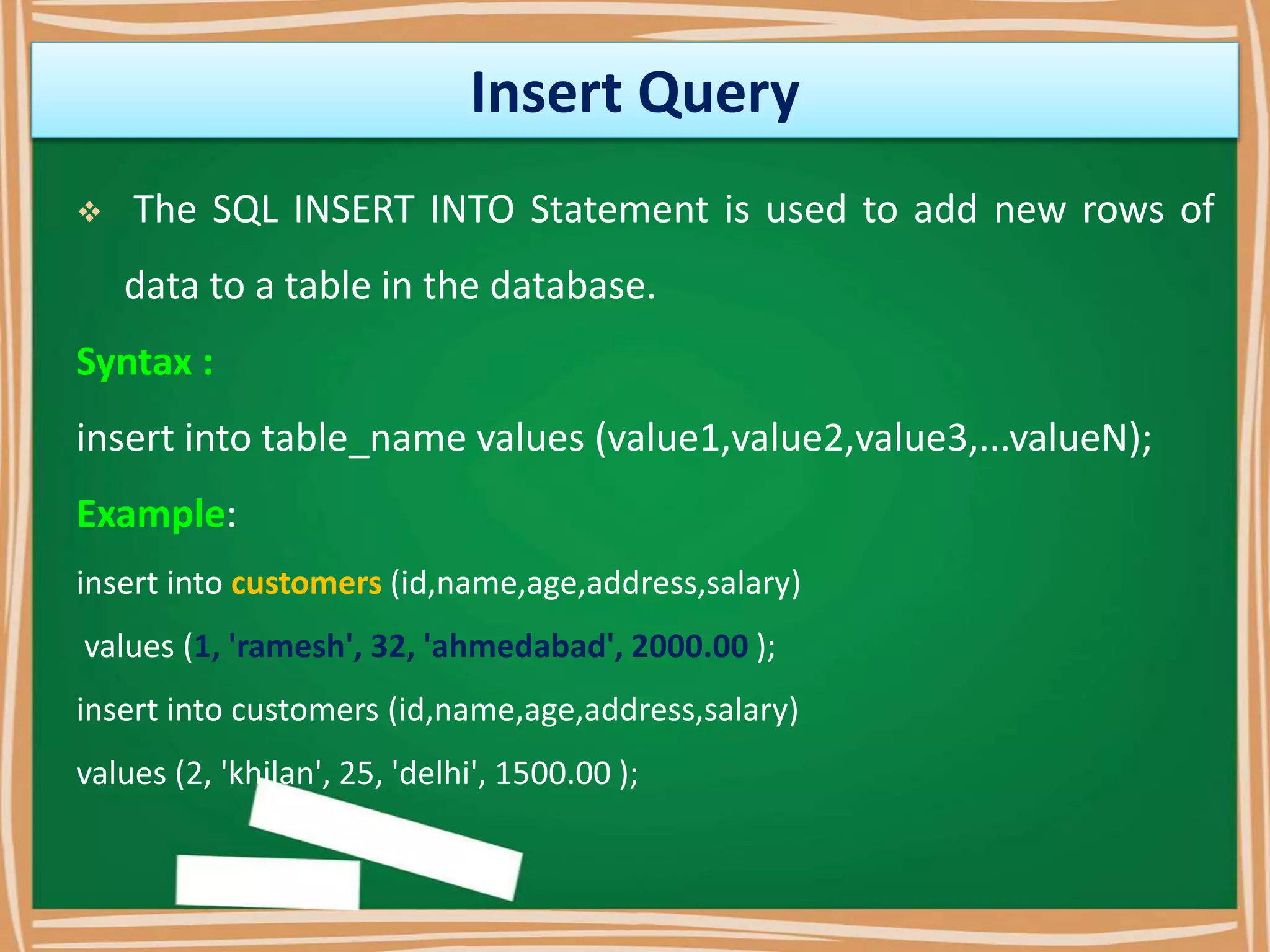 Insert Query

❖ The SQL INSERT INTO Statement is used to add new rows of data to a table in the database.

Syntax :

insert into table_name values (value1,value2,value3,...valueN);

Example:

insert into customers (id,name,age,address,salary)

values (1, 'ramesh', 32, 'ahmedabad', 2000.00 );

insert into customers (id,name,age,address,salary)

values (2, 'khilan', 25, 'delhi', 1500.00 );